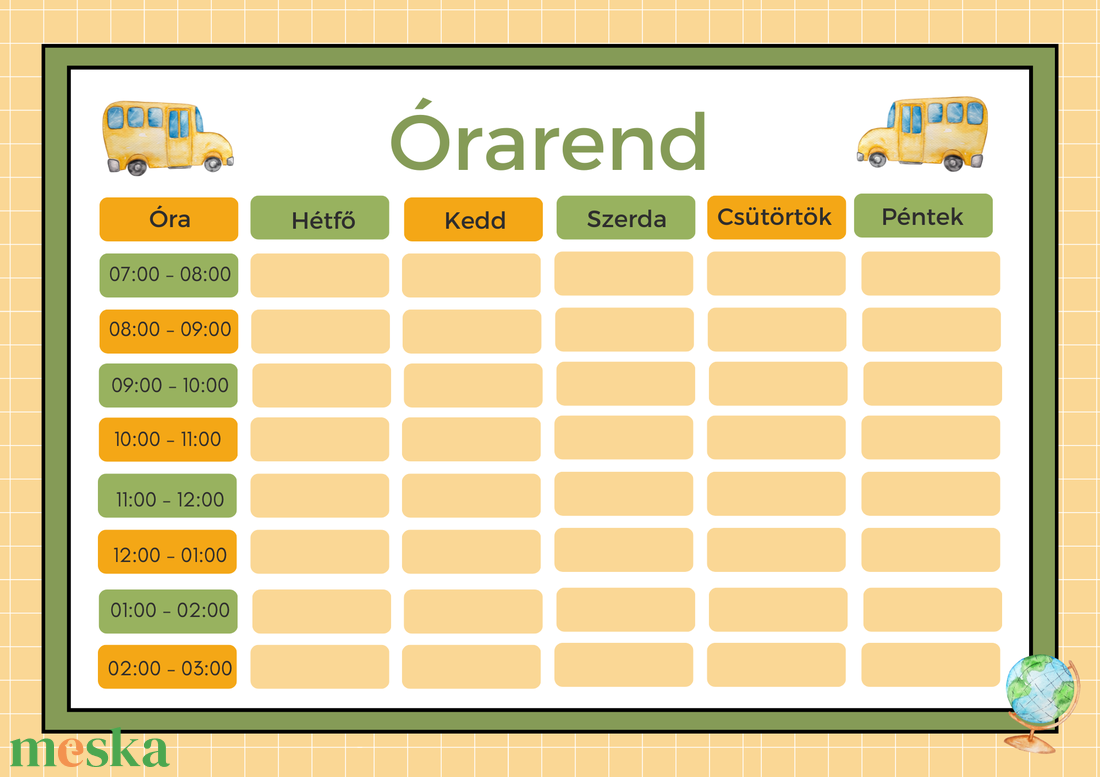 Órarend

| Óra | Hétfő | Kedd | Szerda | Csütörtök | Péntek |
|---|---|---|---|---|---|
| 07:00 - 08:00 | | | | | |
| 08:00 - 09:00 | | | | | |
| 09:00 - 10:00 | | | | | |
| 10:00 - 11:00 | | | | | |
| 11:00 - 12:00 | | | | | |
| 12:00 - 01:00 | | | | | |
| 01:00 - 02:00 | | | | | |
| 02:00 - 03:00 | | | | | |

meska